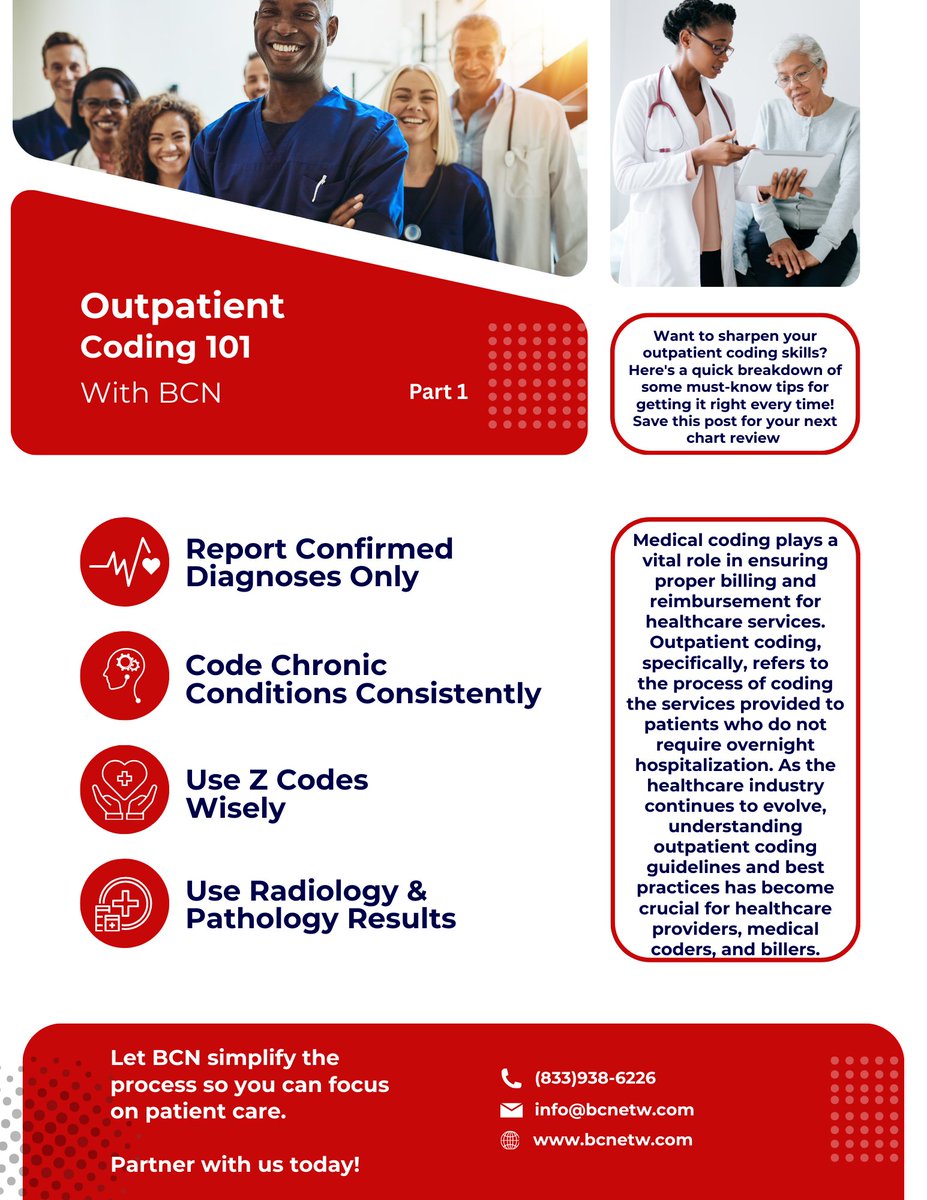 Outpatient Coding 101
With BCN
Part 1

Want to sharpen your outpatient coding skills? Here's a quick breakdown of some must-know tips for getting it right every time! Save this post for your next chart review

Report Confirmed Diagnoses Only

Code Chronic Conditions Consistently

Use Z Codes Wisely

Use Radiology & Pathology Results

Medical coding plays a vital role in ensuring proper billing and reimbursement for healthcare services. Outpatient coding, specifically, refers to the process of coding the services provided to patients who do not require overnight hospitalization. As the healthcare industry continues to evolve, understanding outpatient coding guidelines and best practices has become crucial for healthcare providers, medical coders, and billers.

Let BCN simplify the process so you can focus on patient care.

Partner with us today!

(833)938-6226
info@bcnetw.com
www.bcnetw.com